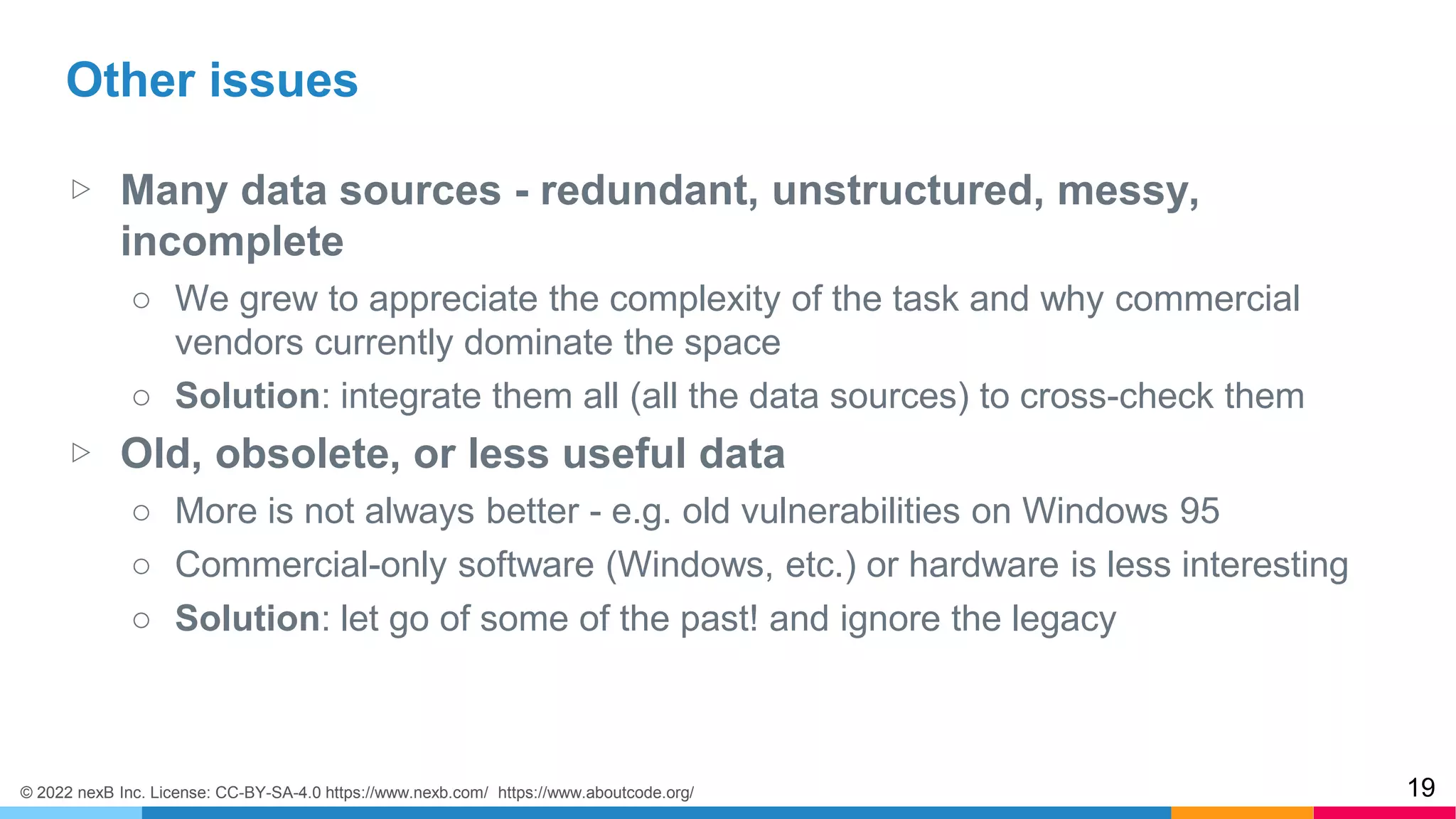 Other issues

▷ Many data sources - redundant, unstructured, messy, incomplete

○ We grew to appreciate the complexity of the task and why commercial vendors currently dominate the space

○ Solution: integrate them all (all the data sources) to cross-check them

▷ Old, obsolete, or less useful data

○ More is not always better - e.g. old vulnerabilities on Windows 95

○ Commercial-only software (Windows, etc.) or hardware is less interesting

○ Solution: let go of some of the past! and ignore the legacy

© 2022 nexB Inc. License: CC-BY-SA-4.0 https://www.nexb.com/ https://www.aboutcode.org/

19